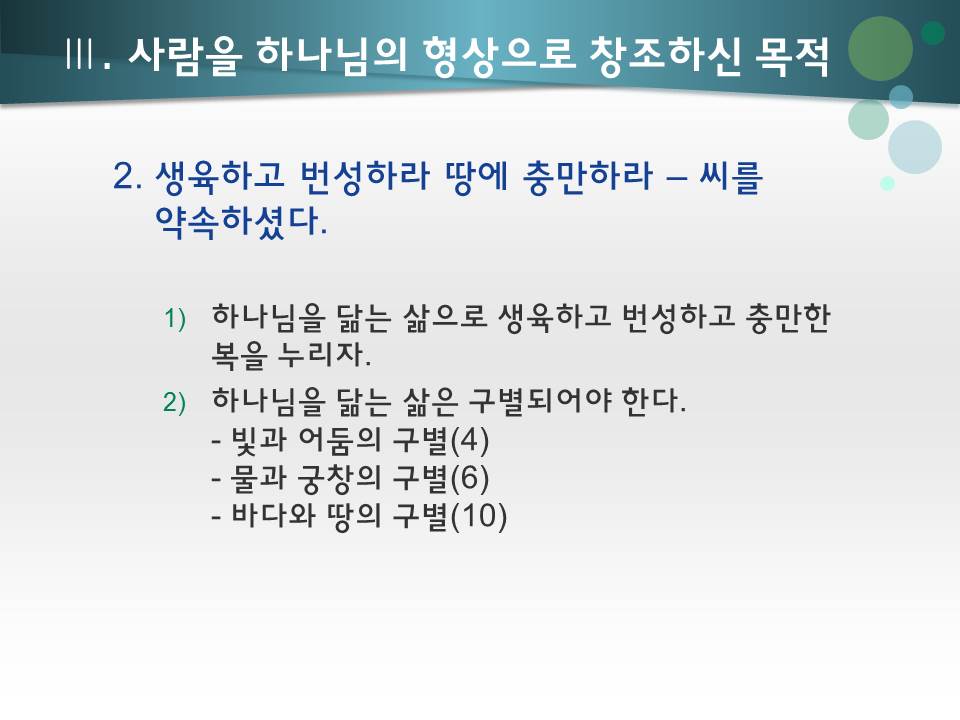 Ⅲ. 사람을 하나님의 형상으로 창조하신 목적

2. 생육하고 번성하라 땅에 충만하라 – 씨를 약속하셨다.

1) 하나님을 닮는 삶으로 생육하고 번성하고 충만한 복을 누리자.

2) 하나님을 닮는 삶은 구별되어야 한다.
- 빛과 어둠의 구별(4)
- 물과 궁창의 구별(6)
- 바다와 땅의 구별(10)